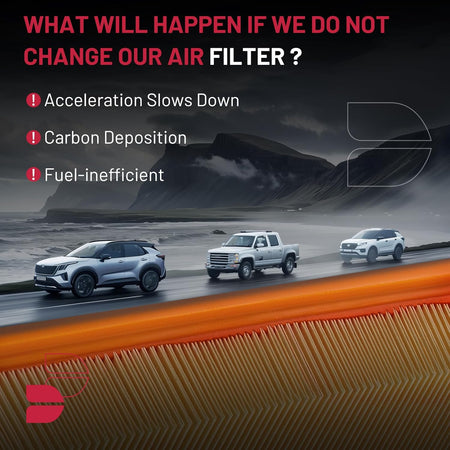 WHAT WILL HAPPEN IF WE DO NOT CHANGE OUR AIR FILTER ?

! Acceleration Slows Down

! Carbon Deposition

! Fuel-inefficient